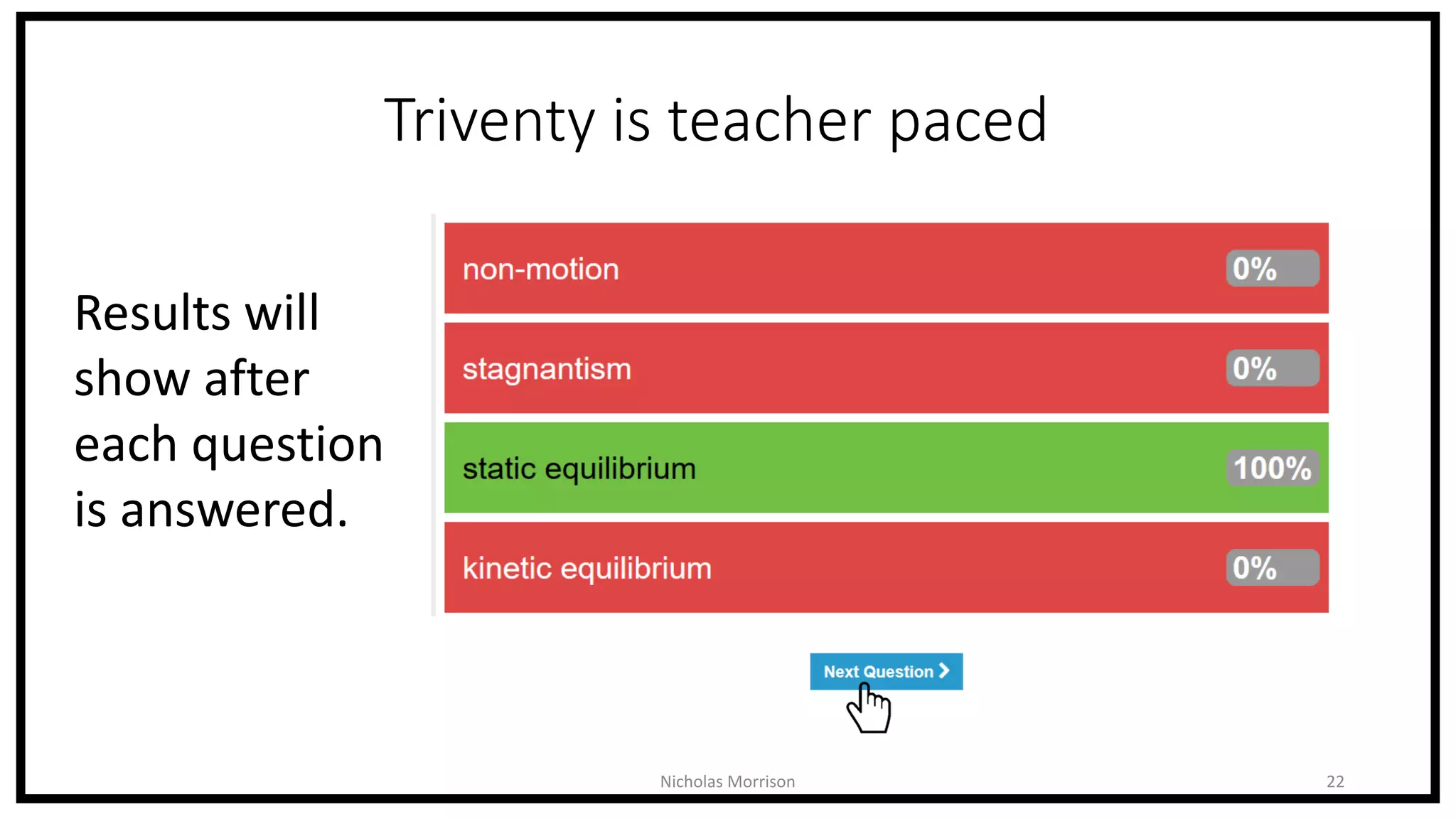 Triventy is teacher paced

Results will show after each question is answered.

non-motion 0%

stagnantism 0%

static equilibrium 100%

kinetic equilibrium 0%

Next Question

Nicholas Morrison

22